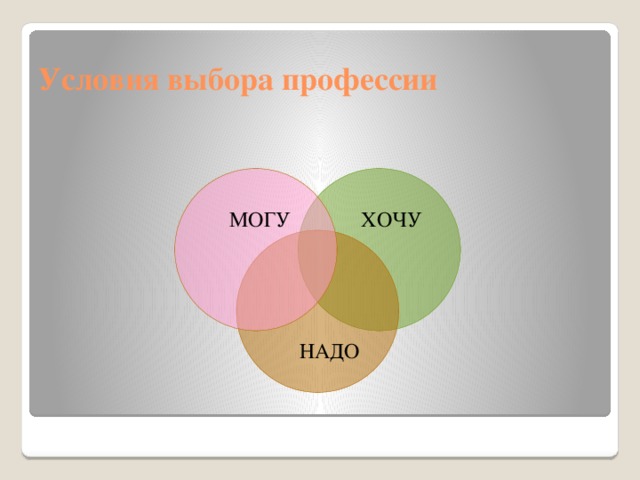 Условия выбора профессии

МОГУ

ХОЧУ

НАДО